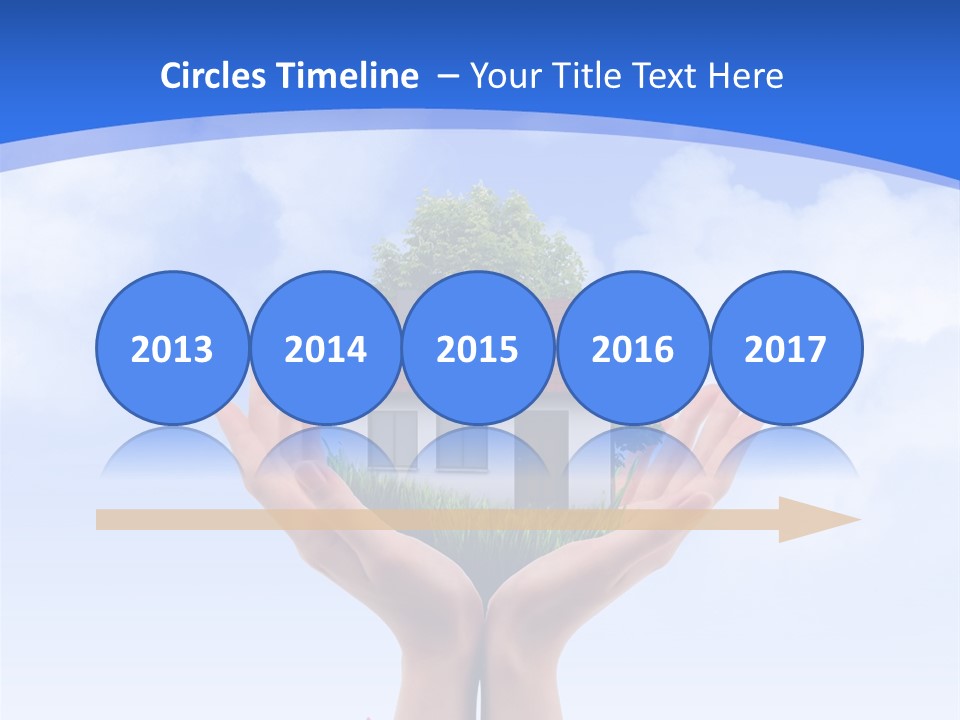 Circles Timeline – Your Title Text Here

2013

2014

2015

2016

2017